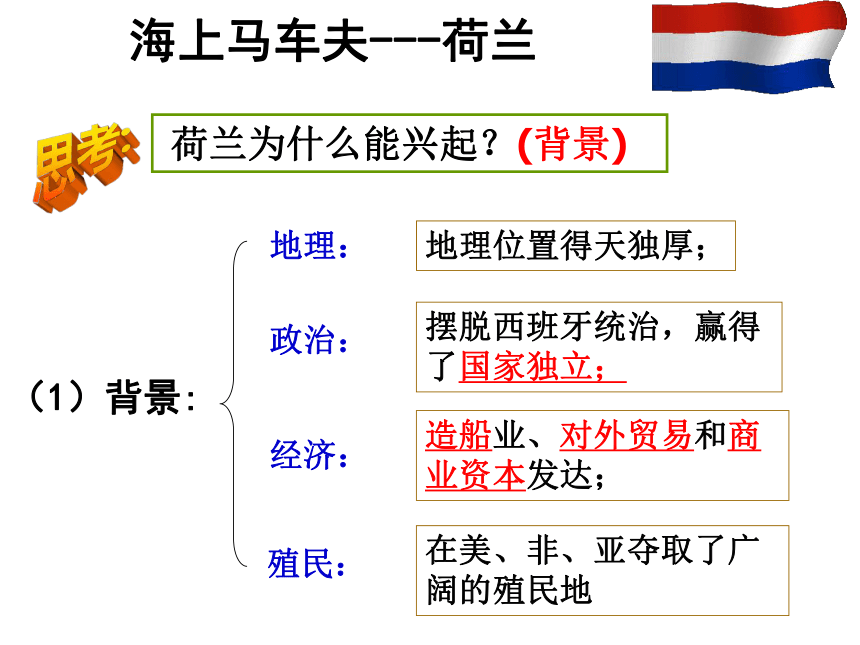 海上马车夫---荷兰

思考:

荷兰为什么能兴起？(背景)

（1）背景:

地理：

地理位置得天独厚；

政治：

摆脱西班牙统治，赢得了国家独立；

经济：

造船业、对外贸易和商业资本发达；

殖民：

在美、非、亚夺取了广阔的殖民地